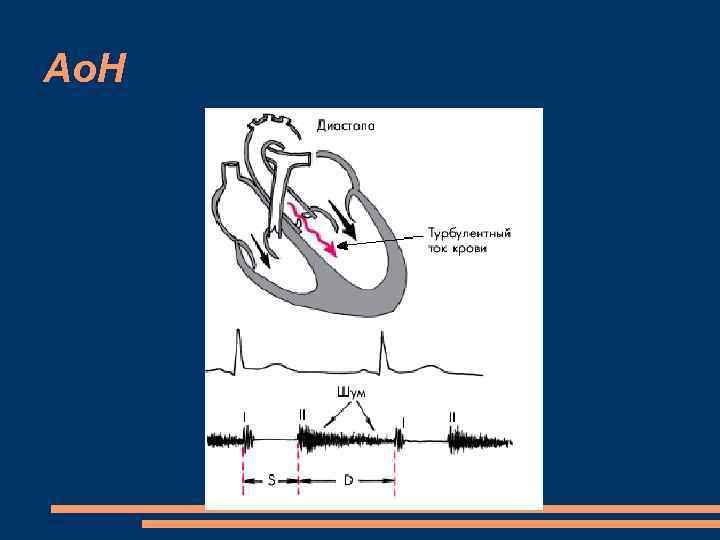 АоН

Диастола

Турбулентный ток крови

Шум

I

II

I

II

S

D